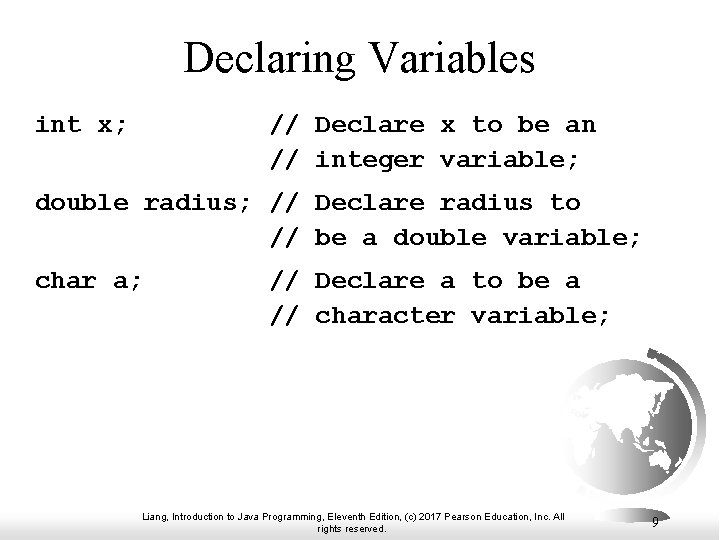 Declaring Variables

int x;          // Declare x to be an
                // integer variable;

double radius;  // Declare radius to
                // be a double variable;

char a;         // Declare a to be a
                // character variable;

Liang, Introduction to Java Programming, Eleventh Edition, (c) 2017 Pearson Education, Inc. All rights reserved.

9